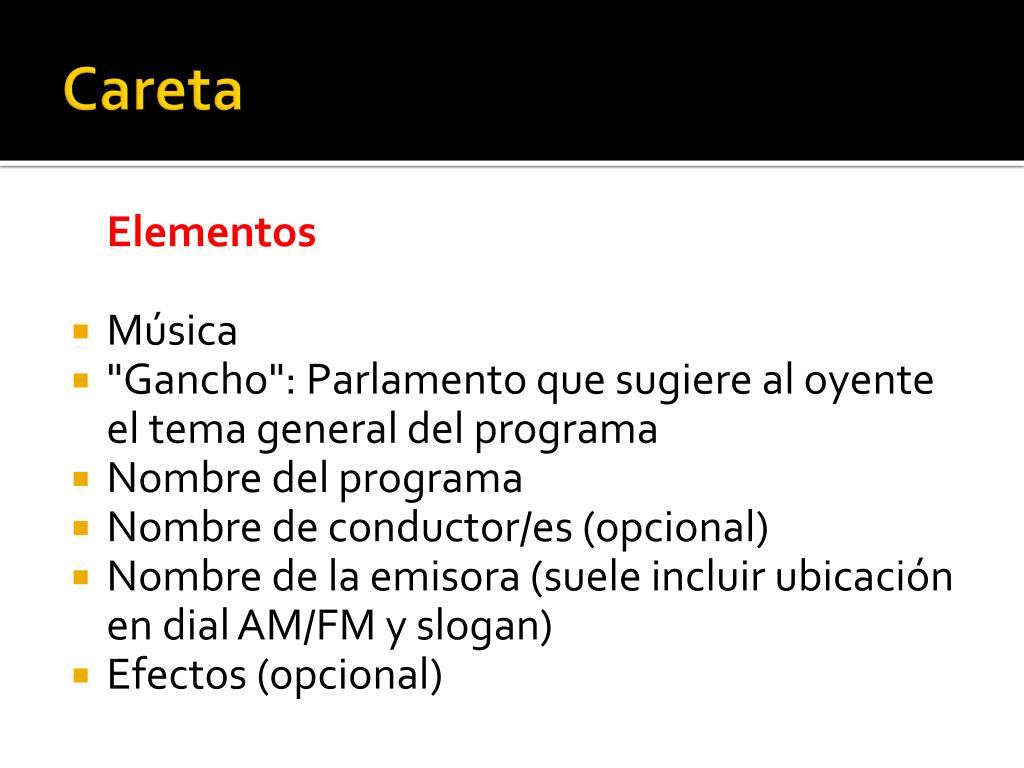 Careta

Elementos

- Música
- "Gancho": Parlamento que sugiere al oyente el tema general del programa
- Nombre del programa
- Nombre de conductor/es (opcional)
- Nombre de la emisora (suele incluir ubicación en dial AM/FM y slogan)
- Efectos (opcional)